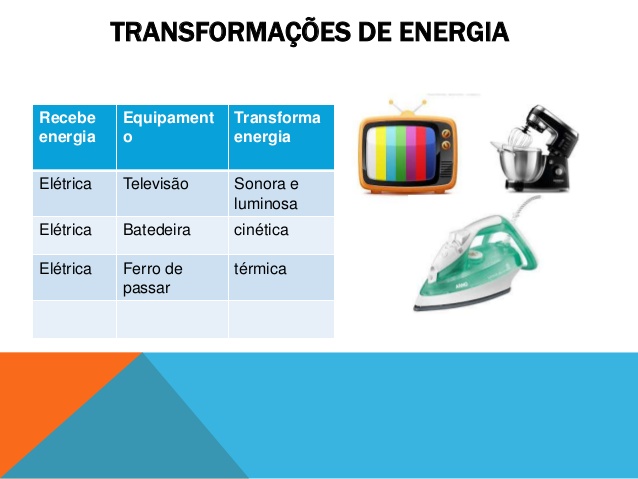 TRANSFORMAÇÕES DE ENERGIA

| Recebe energia | Equipamento | Transforma energia |
|---|---|---|
| Elétrica | Televisão | Sonora e luminosa |
| Elétrica | Batedeira | cinética |
| Elétrica | Ferro de passar | térmica |
| | | |

ARNO